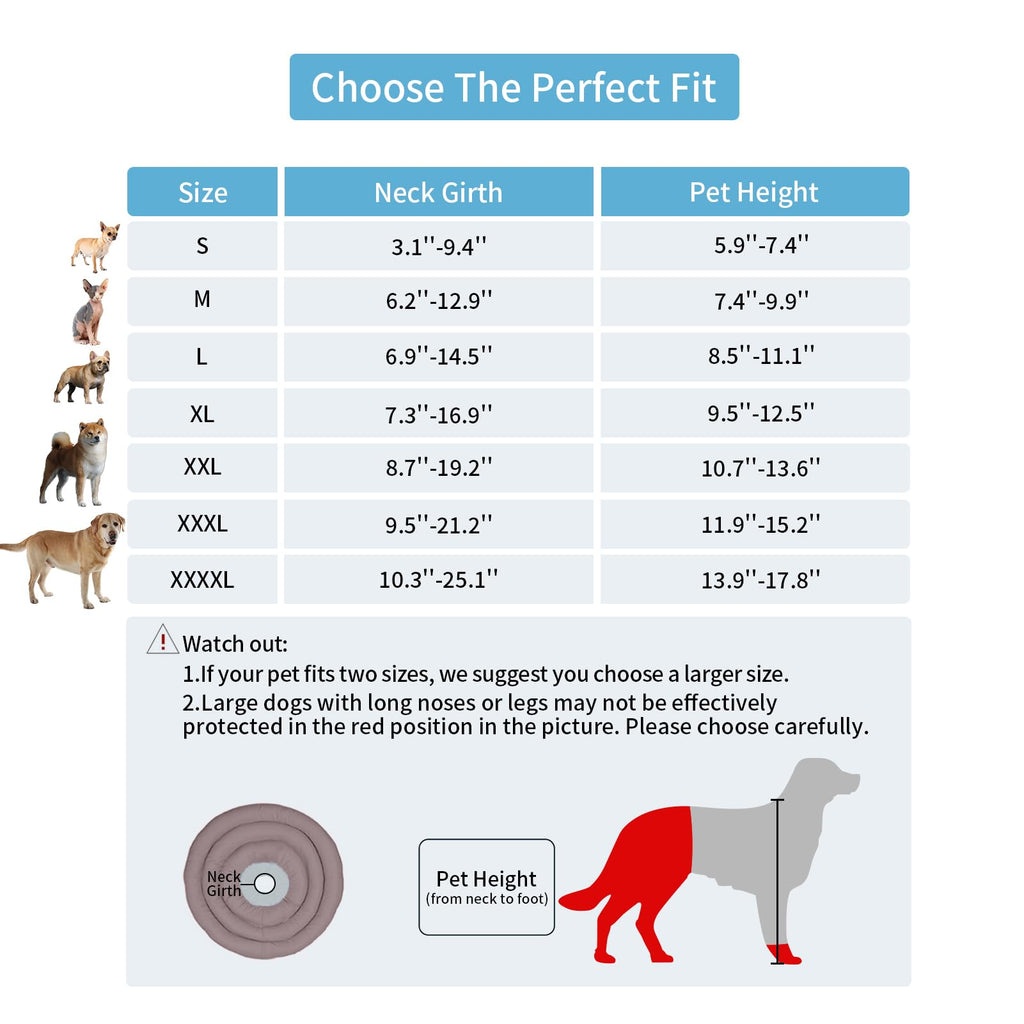 Choose The Perfect Fit

| Size | Neck Girth | Pet Height |
|---|---|---|
| S | 3.1''-9.4'' | 5.9''-7.4'' |
| M | 6.2''-12.9'' | 7.4''-9.9'' |
| L | 6.9''-14.5'' | 8.5''-11.1'' |
| XL | 7.3''-16.9'' | 9.5''-12.5'' |
| XXL | 8.7''-19.2'' | 10.7''-13.6'' |
| XXXL | 9.5''-21.2'' | 11.9''-15.2'' |
| XXXXL | 10.3''-25.1'' | 13.9''-17.8'' |

! Watch out:
1.If your pet fits two sizes, we suggest you choose a larger size.
2.Large dogs with long noses or legs may not be effectively protected in the red position in the picture. Please choose carefully.

Neck Girth

Pet Height
(from neck to foot)